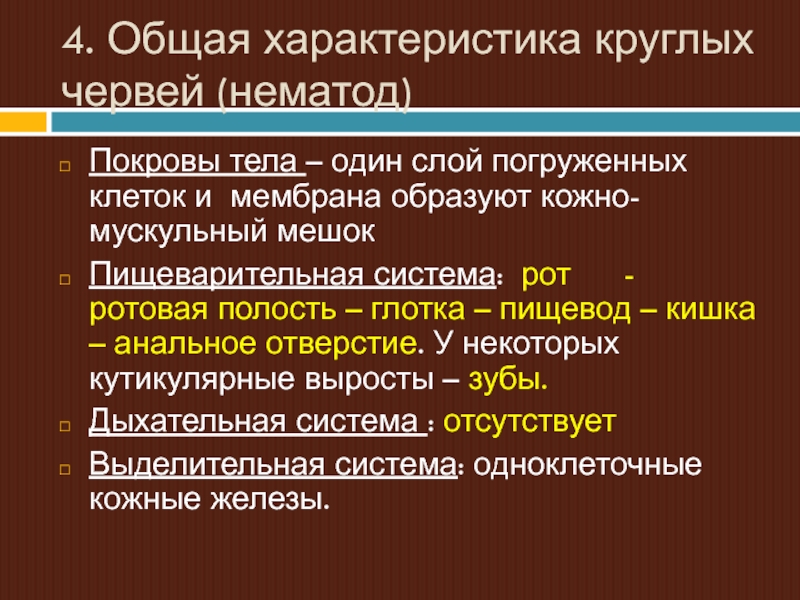 4. Общая характеристика круглых червей (нематод)

Покровы тела – один слой погруженных клеток и мембрана образуют кожно-мускульный мешок

Пищеварительная система: рот - ротовая полость – глотка – пищевод – кишка – анальное отверстие. У некоторых кутикулярные выросты – зубы.

Дыхательная система : отсутствует

Выделительная система: одноклеточные кожные железы.